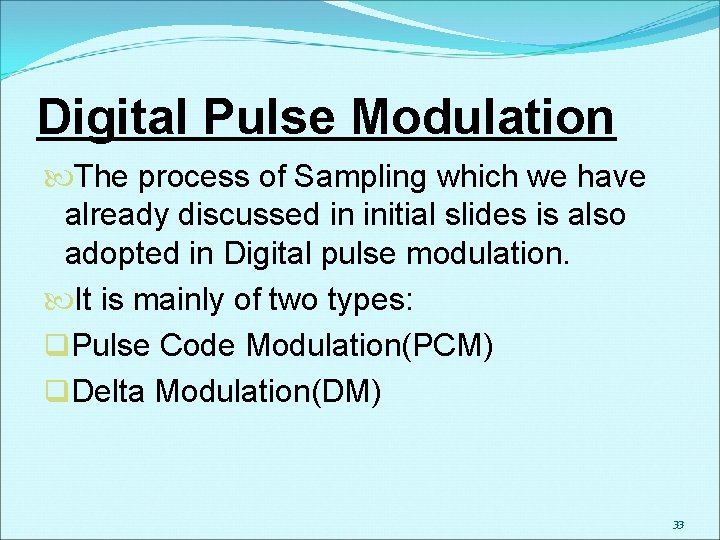 Digital Pulse Modulation

The process of Sampling which we have already discussed in initial slides is also adopted in Digital pulse modulation.

It is mainly of two types:

Pulse Code Modulation(PCM)

Delta Modulation(DM)

33